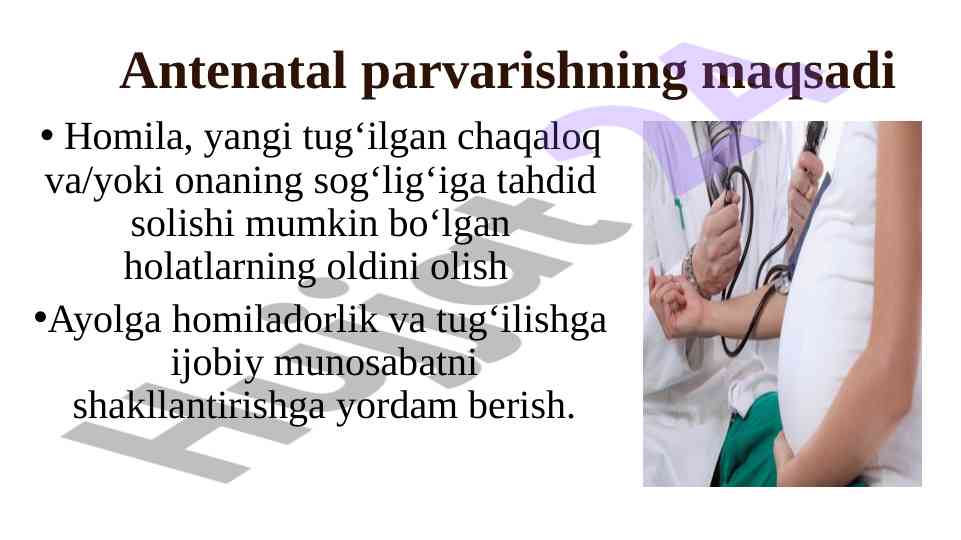 Antenatal parvarishning maqsadi

• Homila, yangi tug‘ilgan chaqaloq va/yoki onaning sog‘lig‘iga tahdid solishi mumkin bo‘lgan holatlarning oldini olish

•Ayolga homiladorlik va tug‘ilishga ijobiy munosabatni shakllantirishga yordam berish.

Hujjat